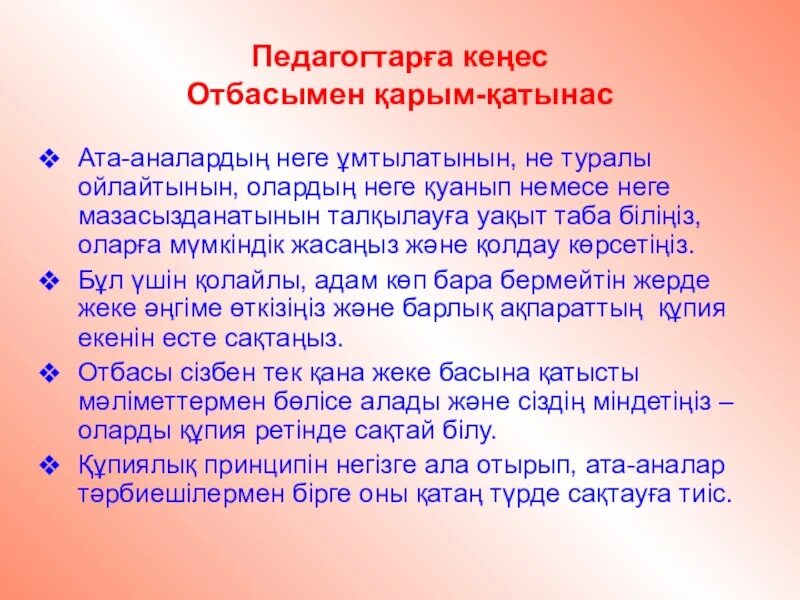 Педагогтарға кеңес
Отбасымен қарым-қатынас

❖ Ата-аналардың неге ұмтылатынын, не туралы ойлайтынын, олардың неге қуанып немесе неге мазасызданатынын талқылауға уақыт таба біліңіз, оларға мүмкіндік жасаңыз және қолдау көрсетіңіз.

❖ Бұл үшін қолайлы, адам көп бара бермейтін жерде жеке әңгіме өткізіңіз және барлық ақпараттың құпия екенін есте сақтаңыз.

❖ Отбасы сізбен тек қана жеке басына қатысты мәліметтермен бөлісе алады және сіздің міндетіңіз – оларды құпия ретінде сақтай білу.

❖ Құпиялық принципін негізге ала отырып, ата-аналар тәрбиешілермен бірге оны қатаң түрде сақтауға тиіс.